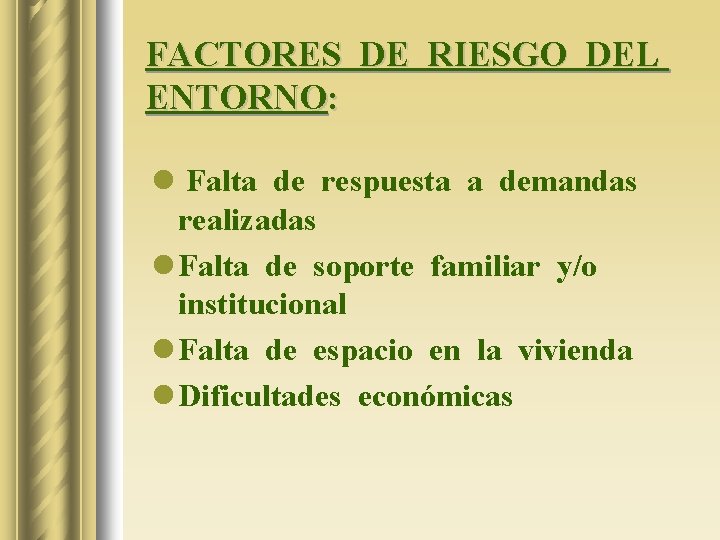 FACTORES DE RIESGO DEL ENTORNO:

- Falta de respuesta a demandas realizadas
- Falta de soporte familiar y/o institucional
- Falta de espacio en la vivienda
- Dificultades económicas